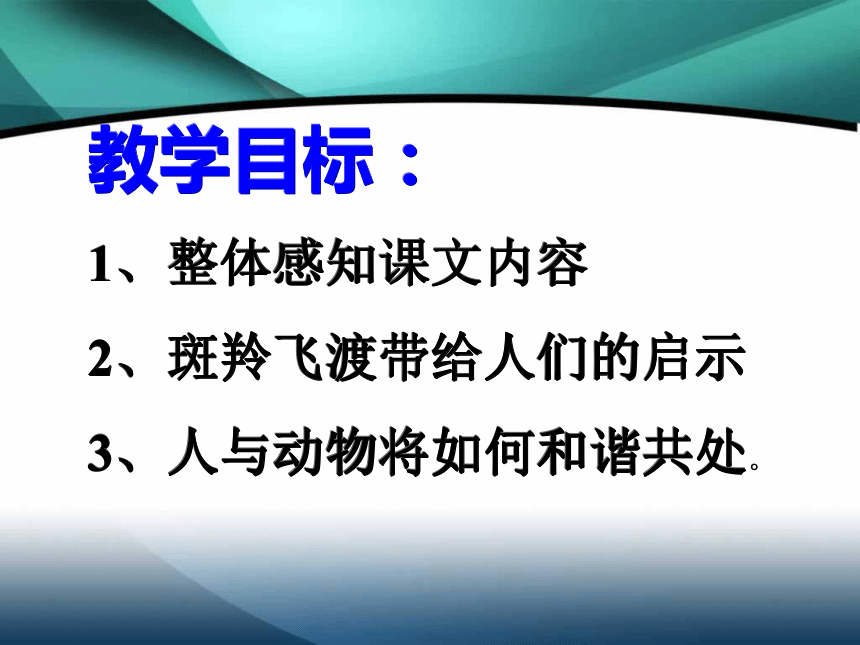 教学目标：

1、整体感知课文内容

2、斑羚飞渡带给人们的启示

3、人与动物将如何和谐共处。